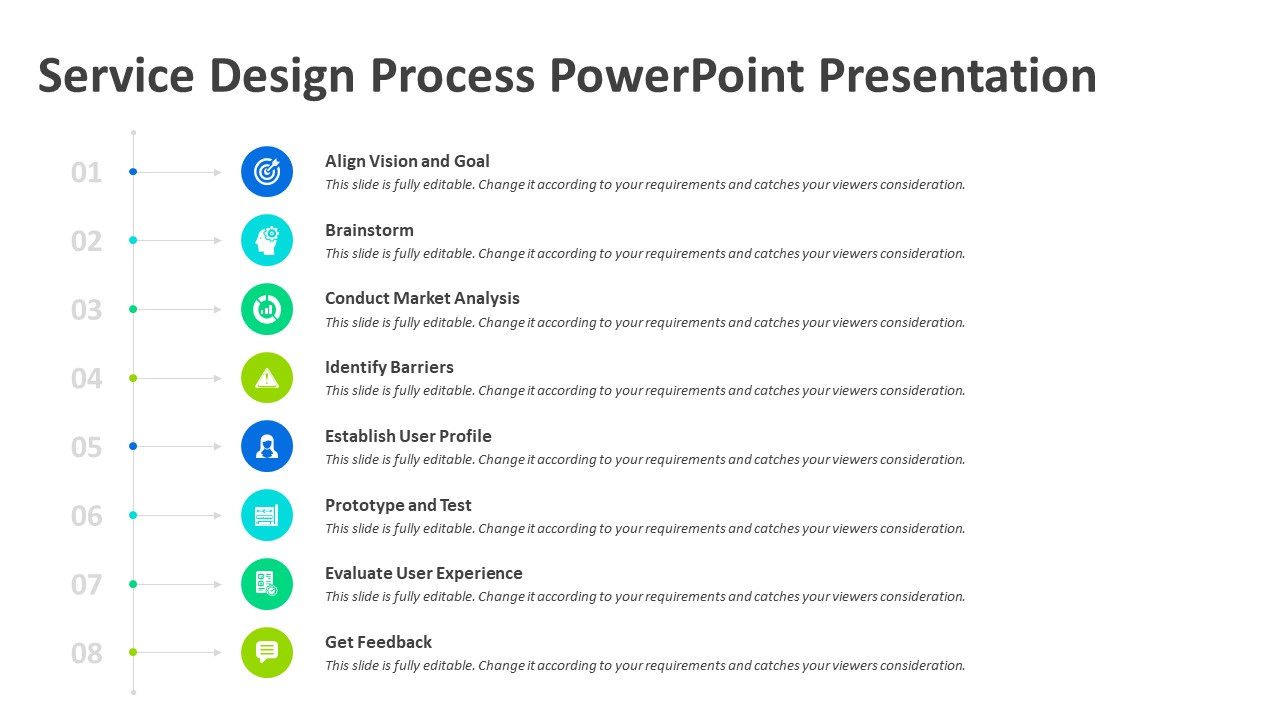 Service Design Process PowerPoint Presentation

01

Align Vision and Goal
This slide is fully editable. Change it according to your requirements and catches your viewers consideration.

02

Brainstorm
This slide is fully editable. Change it according to your requirements and catches your viewers consideration.

03

Conduct Market Analysis
This slide is fully editable. Change it according to your requirements and catches your viewers consideration.

04

Identify Barriers
This slide is fully editable. Change it according to your requirements and catches your viewers consideration.

05

Establish User Profile
This slide is fully editable. Change it according to your requirements and catches your viewers consideration.

06

Prototype and Test
This slide is fully editable. Change it according to your requirements and catches your viewers consideration.

07

Evaluate User Experience
This slide is fully editable. Change it according to your requirements and catches your viewers consideration.

08

Get Feedback
This slide is fully editable. Change it according to your requirements and catches your viewers consideration.